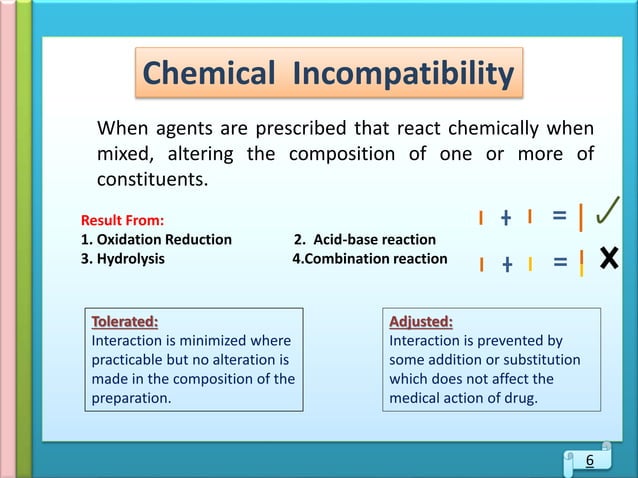 Chemical Incompatibility

When agents are prescribed that react chemically when mixed, altering the composition of one or more of constituents.

Result From:
1. Oxidation Reduction
2. Acid-base reaction
3. Hydrolysis
4.Combination reaction

I + I = | ✓
I + I = | X

Tolerated:
Interaction is minimized where practicable but no alteration is made in the composition of the preparation.

Adjusted:
Interaction is prevented by some addition or substitution which does not affect the medical action of drug.

6